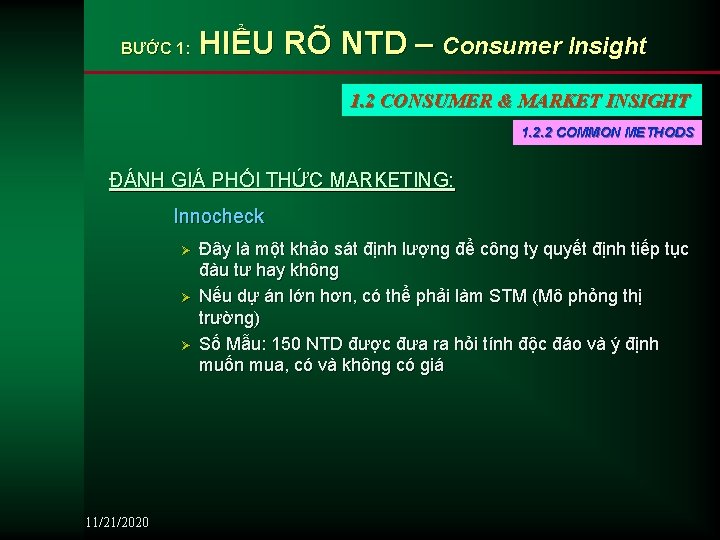 BƯỚC 1: HIỂU RÕ NTD – Consumer Insight

1.2 CONSUMER & MARKET INSIGHT

1.2.2 COMMON METHODS

ĐÁNH GIÁ PHỐI THỨC MARKETING:

Innocheck

➢ Đây là một khảo sát định lượng để công ty quyết định tiếp tục đầu tư hay không

➢ Nếu dự án lớn hơn, có thể phải làm STM (Mô phỏng thị trường)

➢ Số Mẫu: 150 NTD được đưa ra hỏi tính độc đáo và ý định muốn mua, có và không có giá

11/21/2020